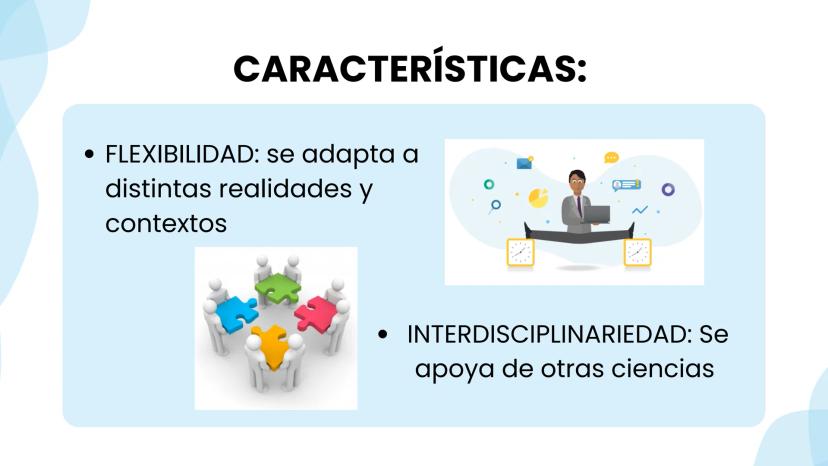 CARACTERÍSTICAS:

• FLEXIBILIDAD: se adapta a distintas realidades y contextos

• INTERDISCIPLINARIEDAD: Se apoya de otras ciencias